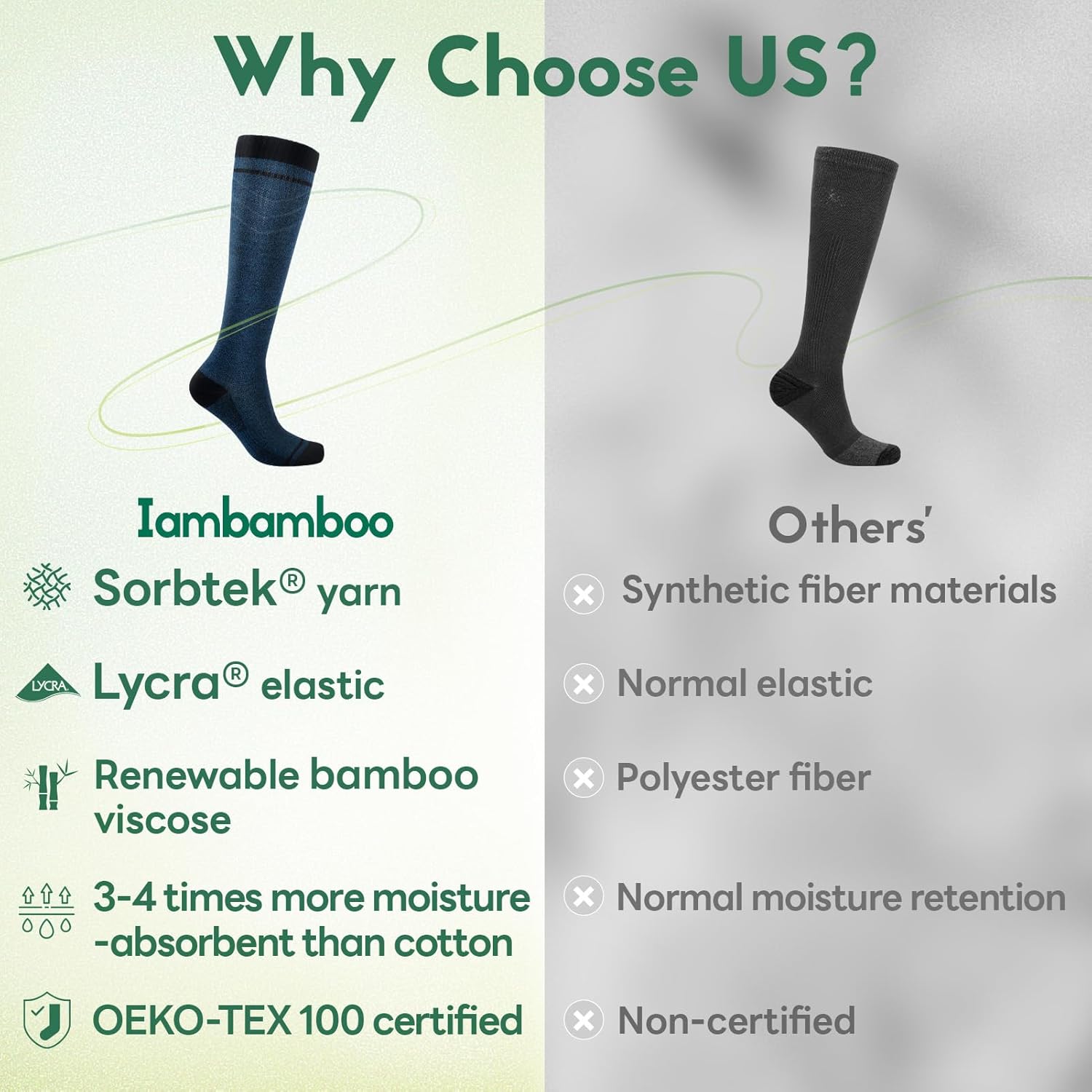 Why Choose US?

Iambamboo

Sorbtek® yarn

LYCRA Lycra® elastic

Renewable bamboo viscose

3-4 times more moisture -absorbent than cotton

OEKO-TEX 100 certified

Others'

Synthetic fiber materials

Normal elastic

Polyester fiber

Normal moisture retention

Non-certified